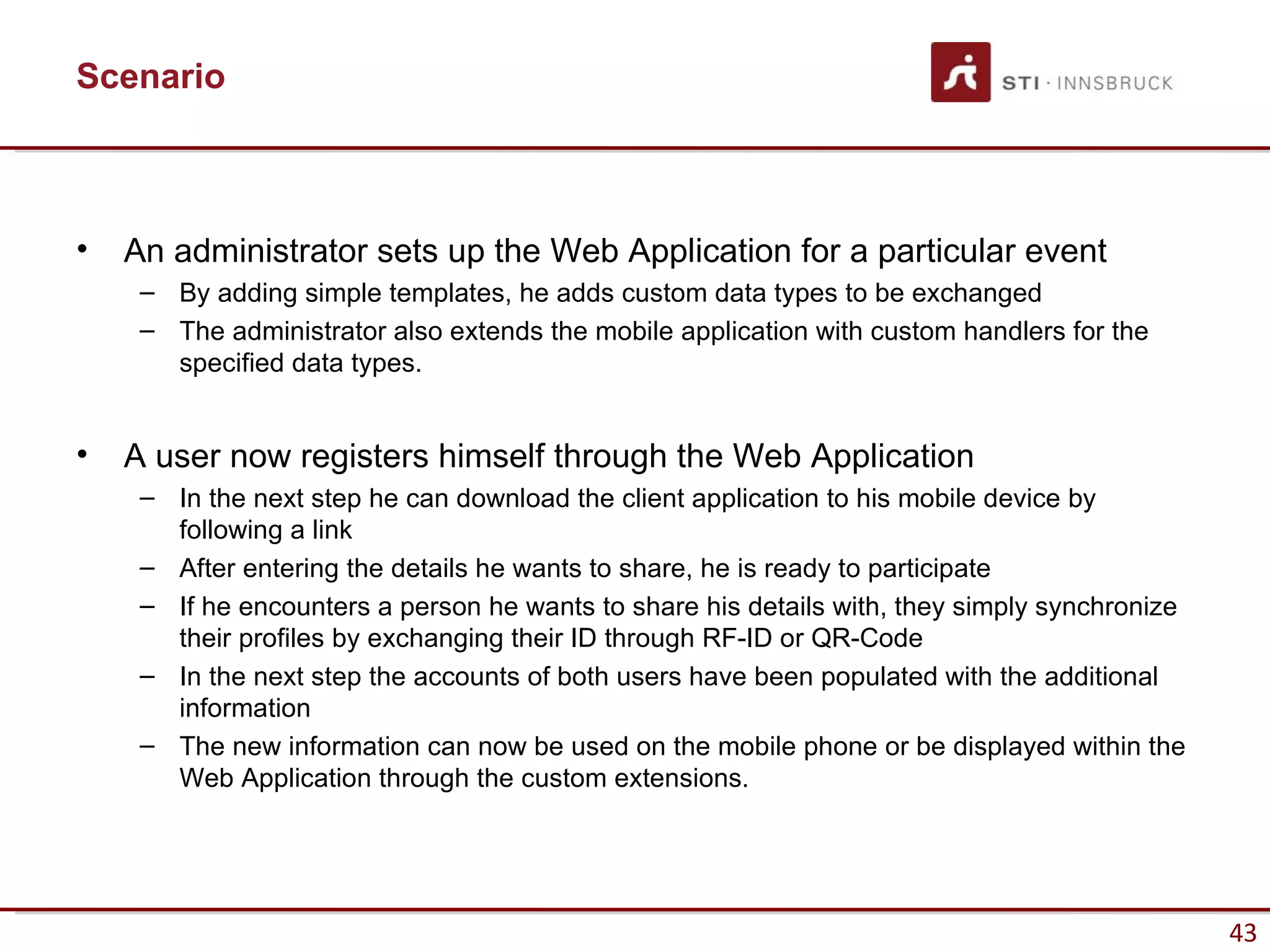 Scenario

STI · INNSBRUCK

• An administrator sets up the Web Application for a particular event
– By adding simple templates, he adds custom data types to be exchanged
– The administrator also extends the mobile application with custom handlers for the specified data types.

• A user now registers himself through the Web Application
– In the next step he can download the client application to his mobile device by following a link
– After entering the details he wants to share, he is ready to participate
– If he encounters a person he wants to share his details with, they simply synchronize their profiles by exchanging their ID through RF-ID or QR-Code
– In the next step the accounts of both users have been populated with the additional information
– The new information can now be used on the mobile phone or be displayed within the Web Application through the custom extensions.

43